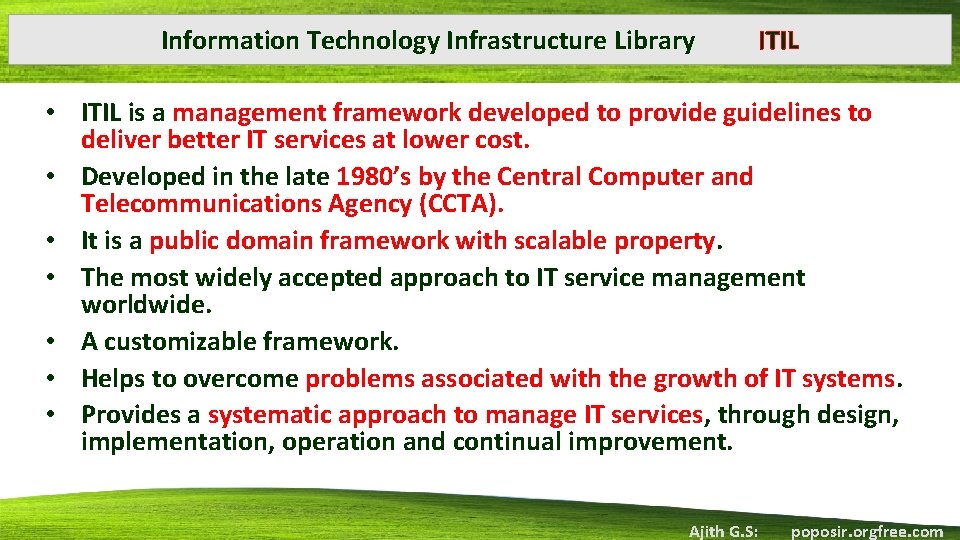 Information Technology Infrastructure Library ITIL

• ITIL is a management framework developed to provide guidelines to deliver better IT services at lower cost.
• Developed in the late 1980's by the Central Computer and Telecommunications Agency (CCTA).
• It is a public domain framework with scalable property.
• The most widely accepted approach to IT service management worldwide.
• A customizable framework.
• Helps to overcome problems associated with the growth of IT systems.
• Provides a systematic approach to manage IT services, through design, implementation, operation and continual improvement.

Ajith G.S: poposir.orgfree.com